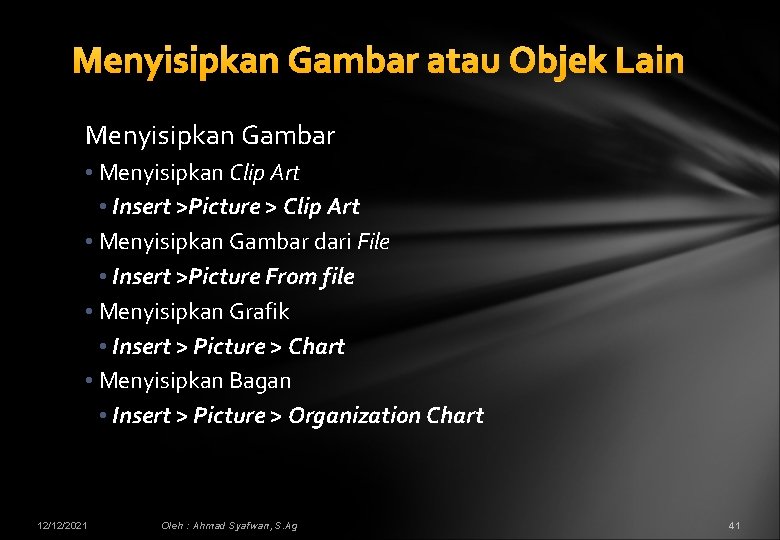 Menyisipkan Gambar atau Objek Lain

Menyisipkan Gambar

• Menyisipkan Clip Art
  • Insert >Picture > Clip Art
• Menyisipkan Gambar dari File
  • Insert >Picture From file
• Menyisipkan Grafik
  • Insert > Picture > Chart
• Menyisipkan Bagan
  • Insert > Picture > Organization Chart

12/12/2021 Oleh : Ahmad Syafwan, S.Ag 41